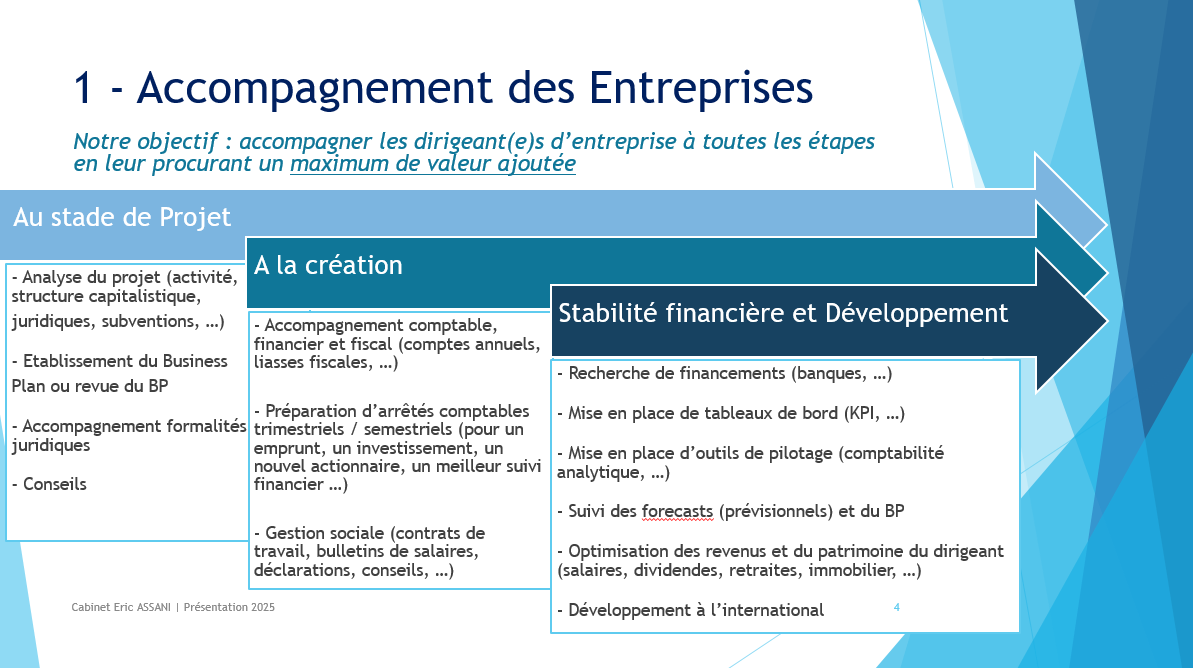 1 - Accompagnement des Entreprises

Notre objectif : accompagner les dirigeant(e)s d'entreprise à toutes les étapes en leur procurant un maximum de valeur ajoutée

Au stade de Projet

- Analyse du projet (activité, structure capitalistique, juridiques, subventions, …)

- Etablissement du Business Plan ou revue du BP

- Accompagnement formalités juridiques

- Conseils

A la création

- Accompagnement comptable, financier et fiscal (comptes annuels, liasses fiscales, …)

- Préparation d'arrêtés comptables trimestriels / semestriels (pour un emprunt, un investissement, un nouvel actionnaire, un meilleur suivi financier …)

- Gestion sociale (contrats de travail, bulletins de salaires, déclarations, conseils, …)

Stabilité financière et Développement

- Recherche de financements (banques, …)

- Mise en place de tableaux de bord (KPI, …)

- Mise en place d'outils de pilotage (comptabilité analytique, …)

- Suivi des forecasts (prévisionnels) et du BP

- Optimisation des revenus et du patrimoine du dirigeant (salaires, dividendes, retraites, immobilier, …)

- Développement à l'international

Cabinet Eric ASSANI | Présentation 2025

4